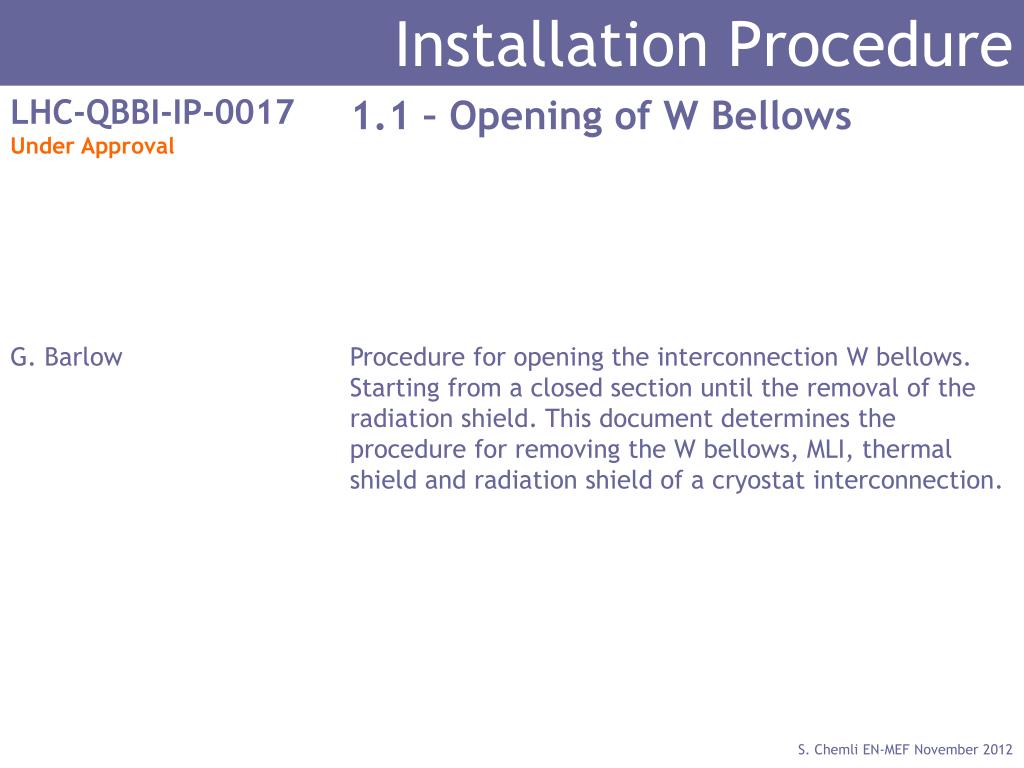 Installation Procedure

LHC-QBBI-IP-0017
Under Approval

1.1 – Opening of W Bellows

G. Barlow

Procedure for opening the interconnection W bellows. Starting from a closed section until the removal of the radiation shield. This document determines the procedure for removing the W bellows, MLI, thermal shield and radiation shield of a cryostat interconnection.

S. Chemli EN-MEF November 2012